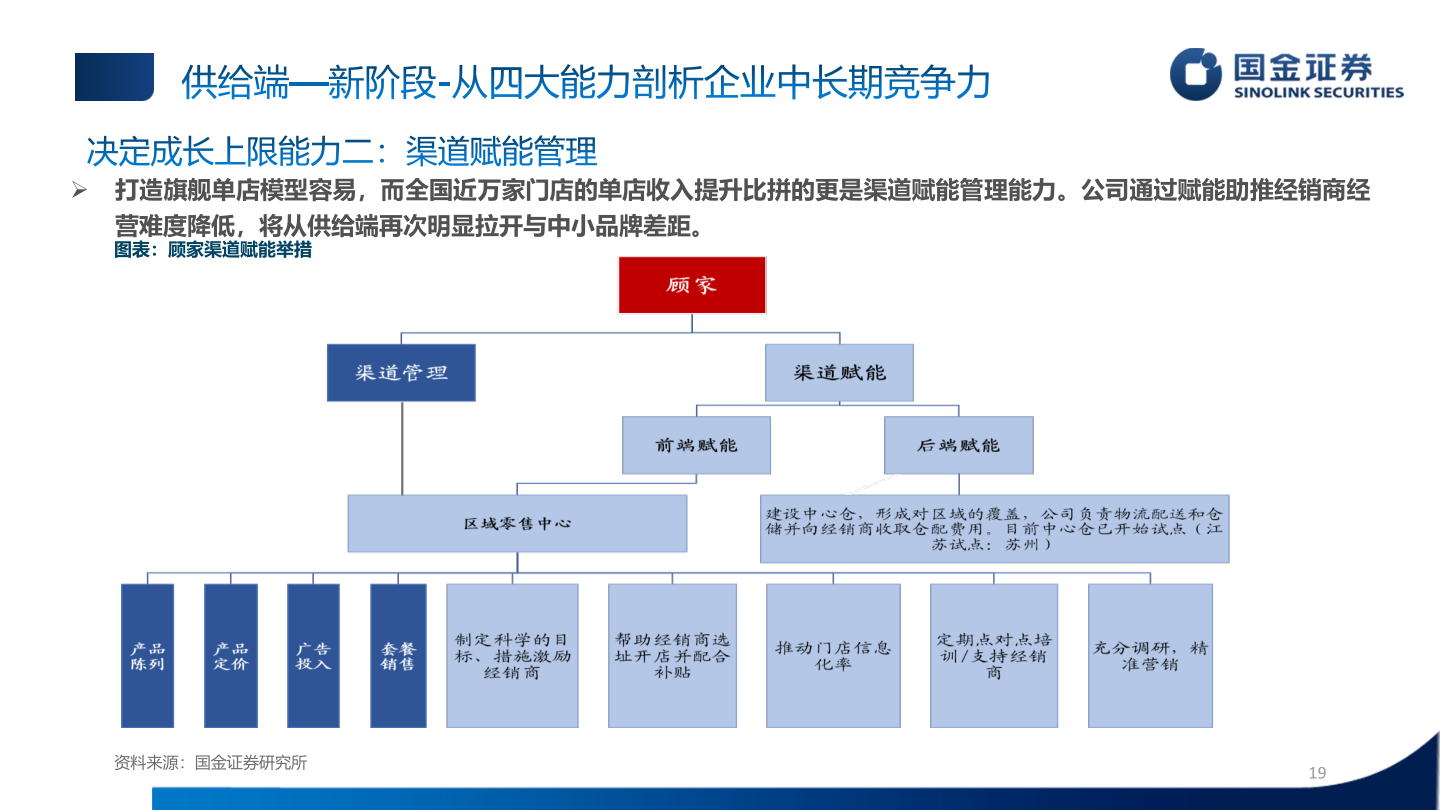 供给端—新阶段-从四大能力剖析企业中长期竞争力

国金证券
SINOLINK SECURITIES

决定成长上限能力二：渠道赋能管理

➢ 打造旗舰单店模型容易，而全国近万家门店的单店收入提升比拼的更是渠道赋能管理能力。公司通过赋能助推经销商经营难度降低，将从供给端再次明显拉开与中小品牌差距。

图表：顾家渠道赋能举措

顾家

渠道管理

渠道赋能

前端赋能

后端赋能

区域零售中心

建设中心仓，形成对区域的覆盖，公司负责物流配送和仓储并向经销商收取仓配费用。目前中心仓已开始试点（江苏试点：苏州）

产品陈列

产品定价

广告投入

套餐销售

制定科学的目标、措施激励经销商

帮助经销商选址开店并配合补贴

推动门店信息化率

定期点对点培训/支持经销商

充分调研，精准营销

资料来源：国金证券研究所

19